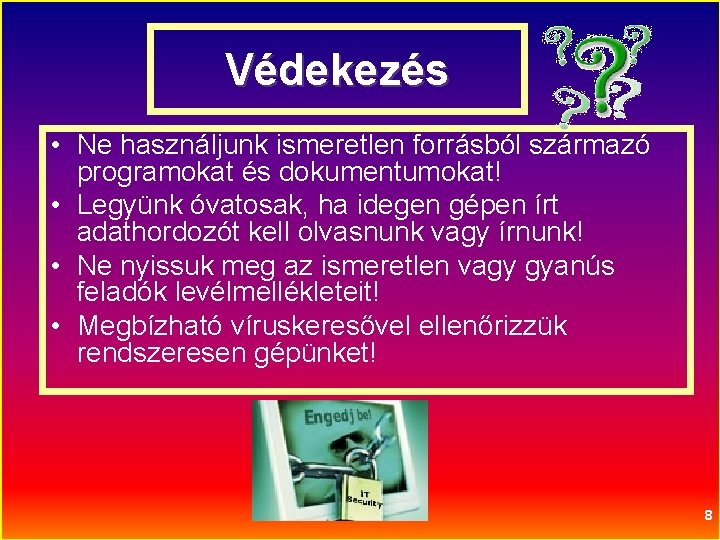 Védekezés

• Ne használjunk ismeretlen forrásból származó programokat és dokumentumokat!
• Legyünk óvatosak, ha idegen gépen írt adathordozót kell olvasnunk vagy írnunk!
• Ne nyissuk meg az ismeretlen vagy gyanús feladók levélmellékleteit!
• Megbízható víruskeresővel ellenőrizzük rendszeresen gépünket!

Engedj be!

IT Security

8